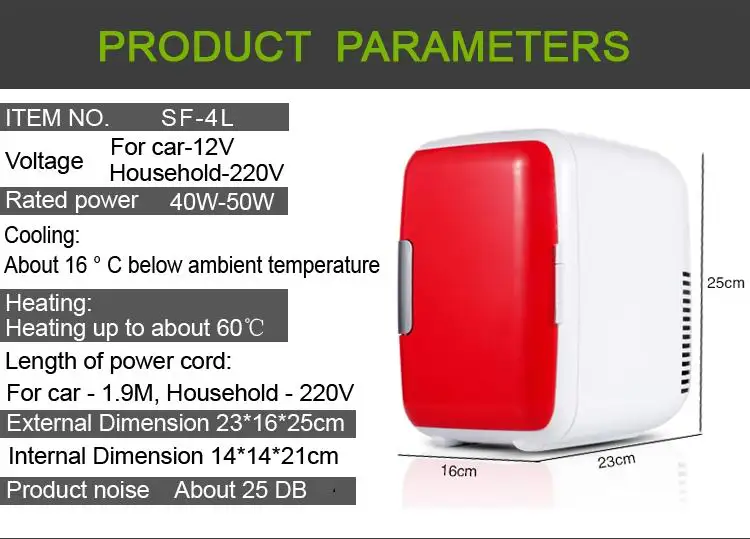 PRODUCT PARAMETERS

ITEM NO. SF-4L

Voltage For car-12V Household-220V

Rated power 40W-50W

Cooling:
About 16 ° C below ambient temperature

Heating:
Heating up to about 60℃

Length of power cord:
For car - 1.9M, Household - 220V

External Dimension 23*16*25cm

Internal Dimension 14*14*21cm

Product noise About 25 DB

25cm

16cm

23cm